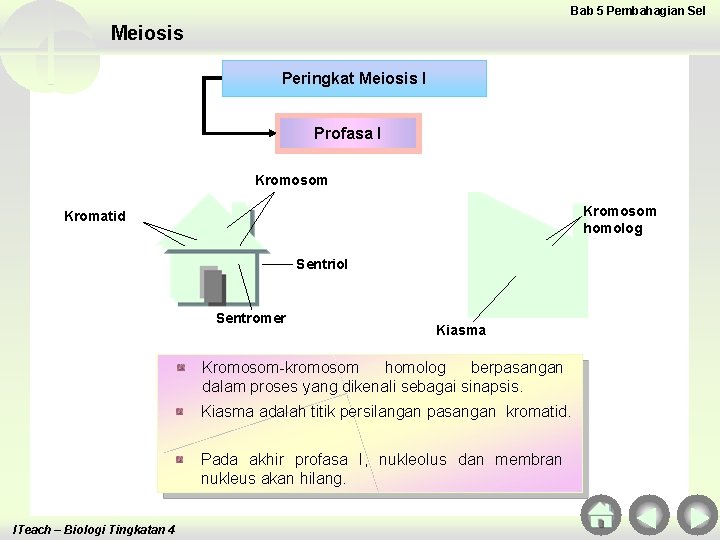 Bab 5 Pembahagian Sel

Meiosis

Peringkat Meiosis I

Profasa I

Kromosom

Kromatid

Sentriol

Sentromer

Kromosom homolog

Kiasma

Kromosom-kromosom homolog berpasangan dalam proses yang dikenali sebagai sinapsis.

Kiasma adalah titik persilangan pasangan kromatid.

Pada akhir profasa I, nukleolus dan membran nukleus akan hilang.

ITeach – Biologi Tingkatan 4